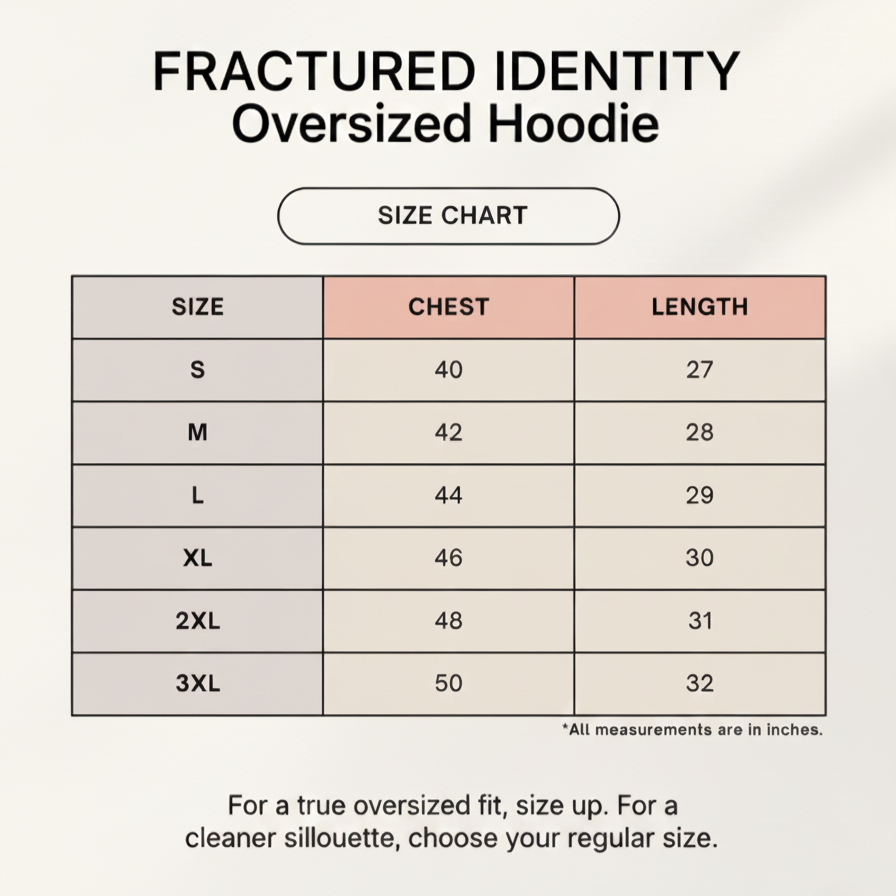 FRACTURED IDENTITY
Oversized Hoodie

SIZE CHART

| SIZE | CHEST | LENGTH |
|---|---|---|
| S | 40 | 27 |
| M | 42 | 28 |
| L | 44 | 29 |
| XL | 46 | 30 |
| 2XL | 48 | 31 |
| 3XL | 50 | 32 |

*All measurements are in inches.

For a true oversized fit, size up. For a cleaner sillouette, choose your regular size.